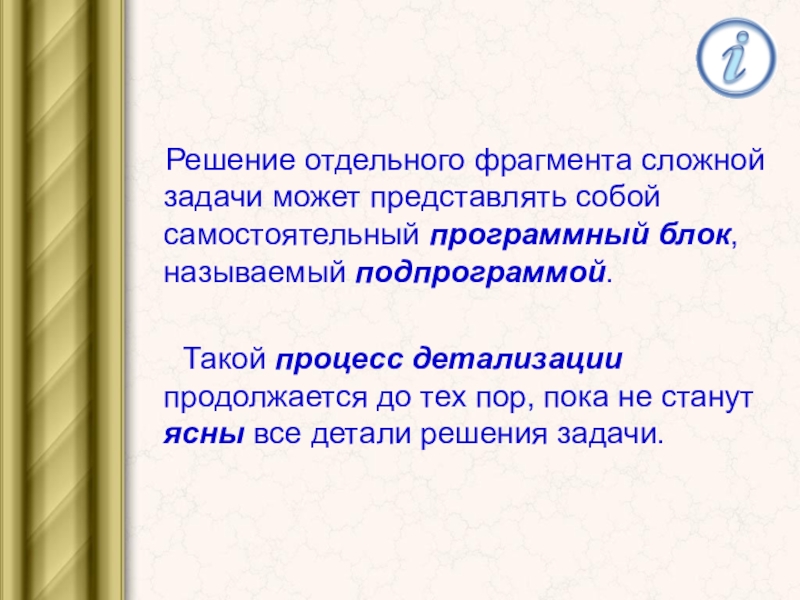 i

Решение отдельного фрагмента сложной задачи может представлять собой самостоятельный программный блок, называемый подпрограммой.

Такой процесс детализации продолжается до тех пор, пока не станут ясны все детали решения задачи.